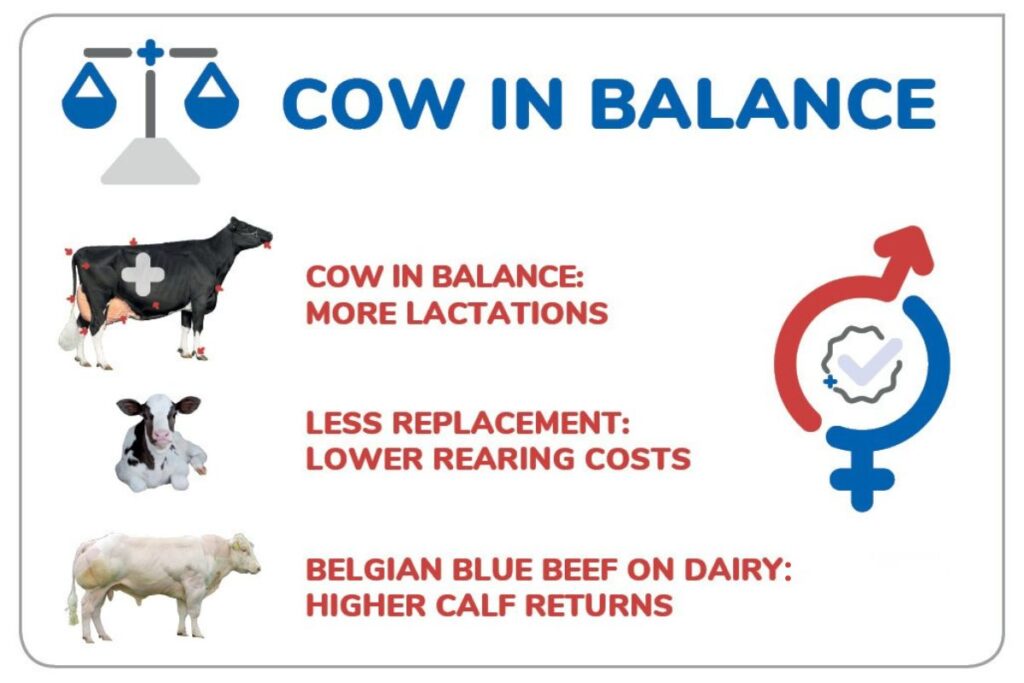 COW IN BALANCE

COW IN BALANCE: MORE LACTATIONS

LESS REPLACEMENT: LOWER REARING COSTS

BELGIAN BLUE BEEF ON DAIRY: HIGHER CALF RETURNS